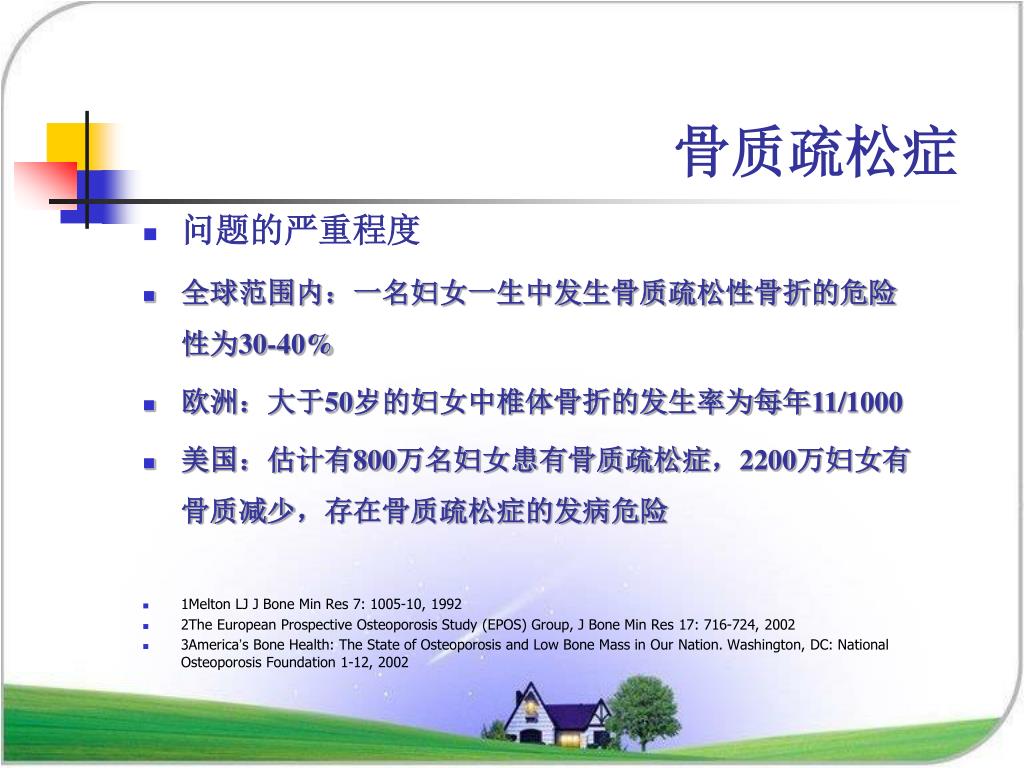 骨质疏松症

问题的严重程度

全球范围内：一名妇女一生中发生骨质疏松性骨折的危险性为30-40%

欧洲：大于50岁的妇女中椎体骨折的发生率为每年11/1000

美国：估计有800万名妇女患有骨质疏松症，2200万妇女有骨质减少，存在骨质疏松症的发病危险

1Melton LJ J Bone Min Res 7: 1005-10, 1992

2The European Prospective Osteoporosis Study (EPOS) Group, J Bone Min Res 17: 716-724, 2002

3America's Bone Health: The State of Osteoporosis and Low Bone Mass in Our Nation. Washington, DC: National Osteoporosis Foundation 1-12, 2002